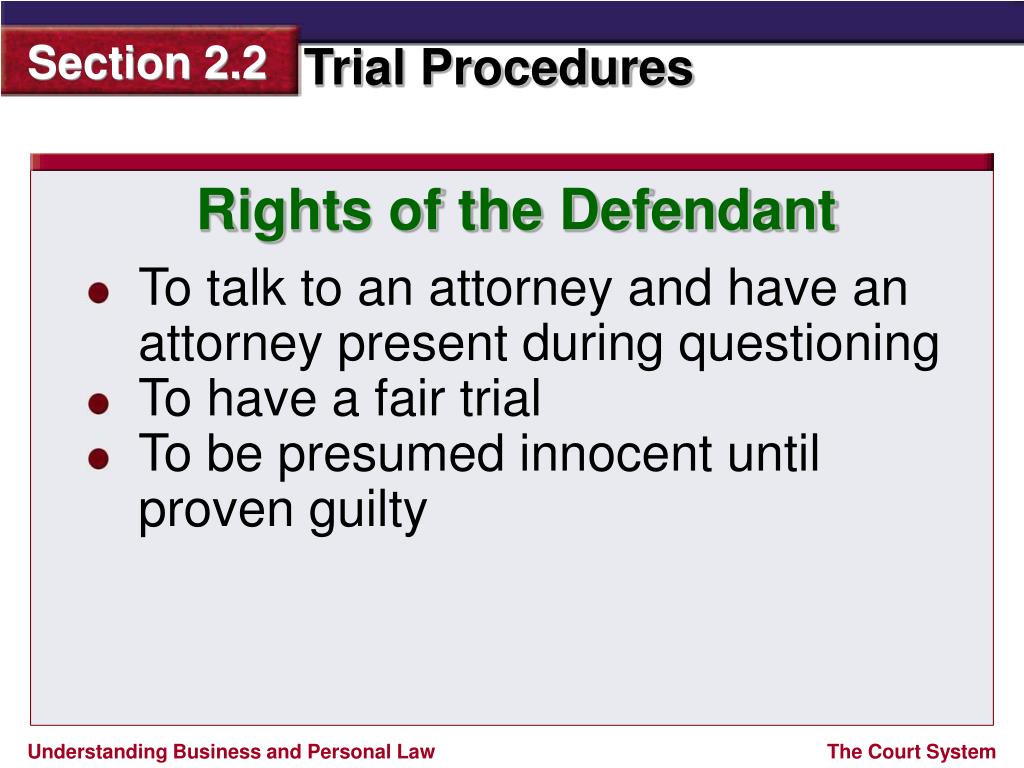 Section 2.2 Trial Procedures

Rights of the Defendant

- To talk to an attorney and have an attorney present during questioning
- To have a fair trial
- To be presumed innocent until proven guilty

Understanding Business and Personal Law

The Court System